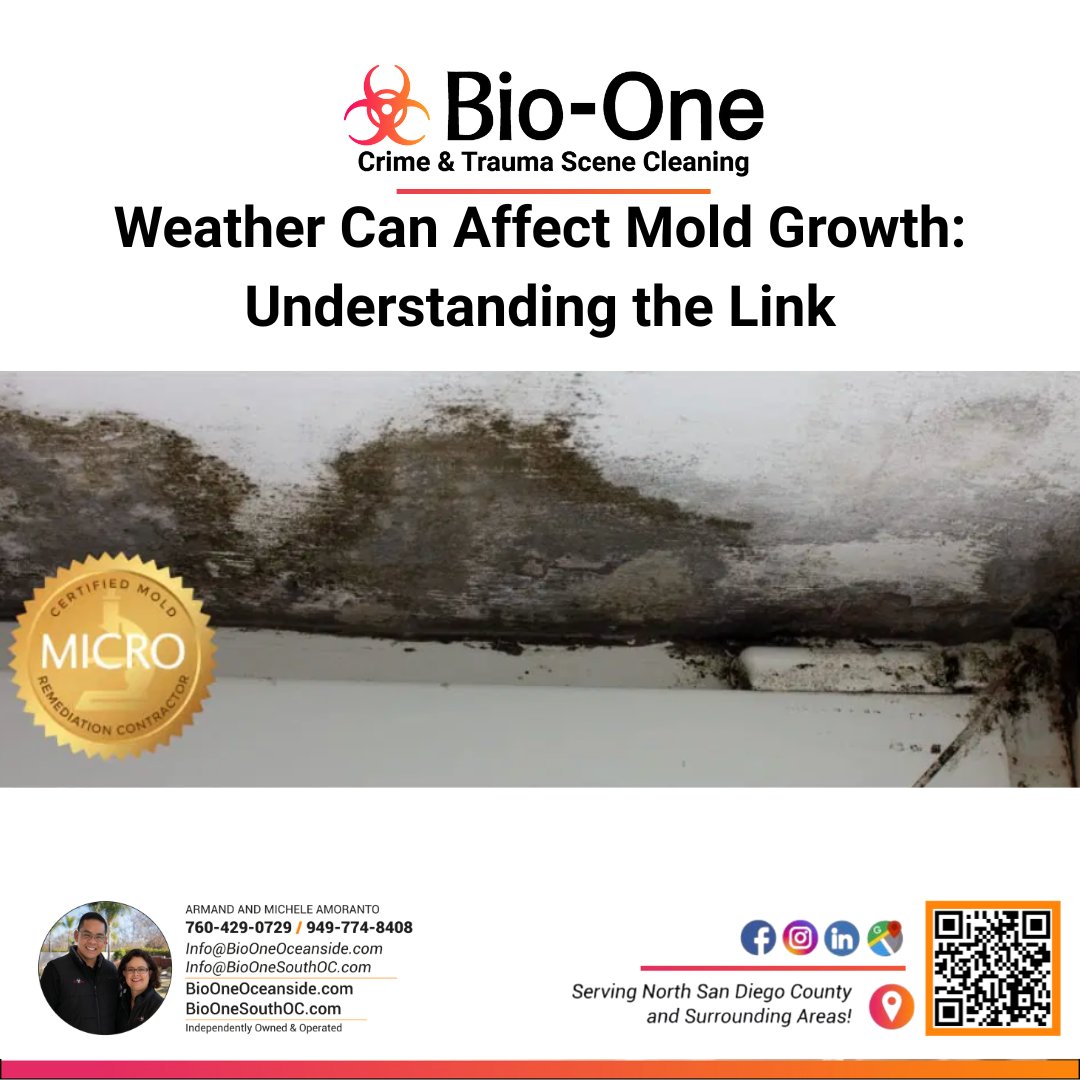 Bio-One
Crime & Trauma Scene Cleaning

Weather Can Affect Mold Growth: Understanding the Link

CERTIFIED MOLD
MICRO
REMEDIATION CONTRACTOR

ARMAND AND MICHELE AMORANTO
760-429-0729 / 949-774-8408
Info@BioOneOceanside.com
Info@BioOneSouthOC.com
BioOneOceanside.com
BioOneSouthOC.com
Independently Owned & Operated

Serving North San Diego County and Surrounding Areas!